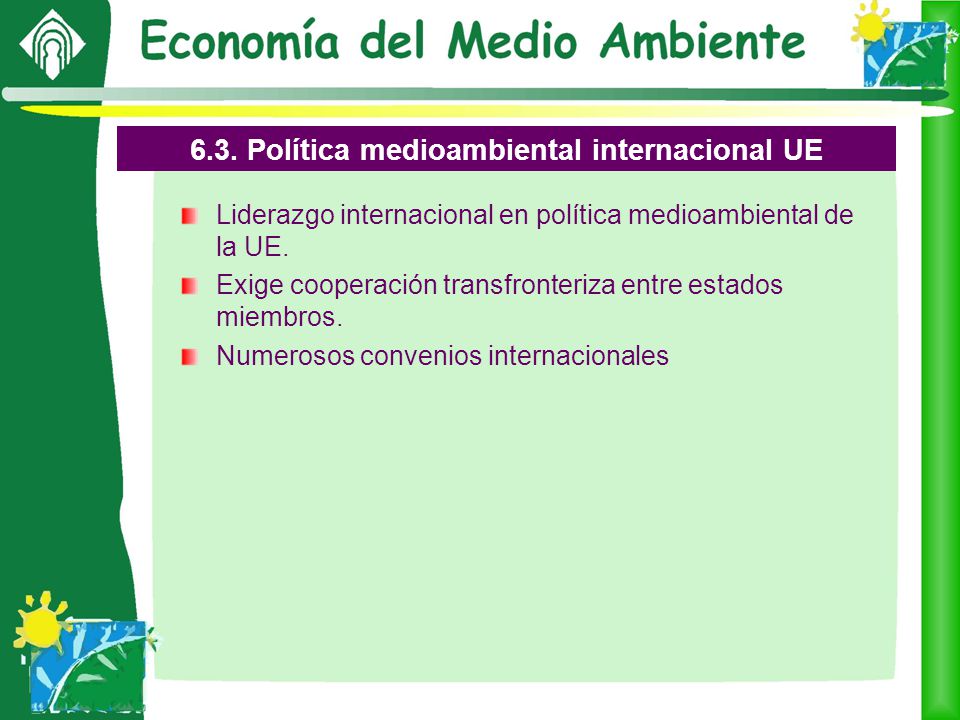 Economía del Medio Ambiente

6.3. Política medioambiental internacional UE

Liderazgo internacional en política medioambiental de la UE.

Exige cooperación transfronteriza entre estados miembros.

Numerosos convenios internacionales